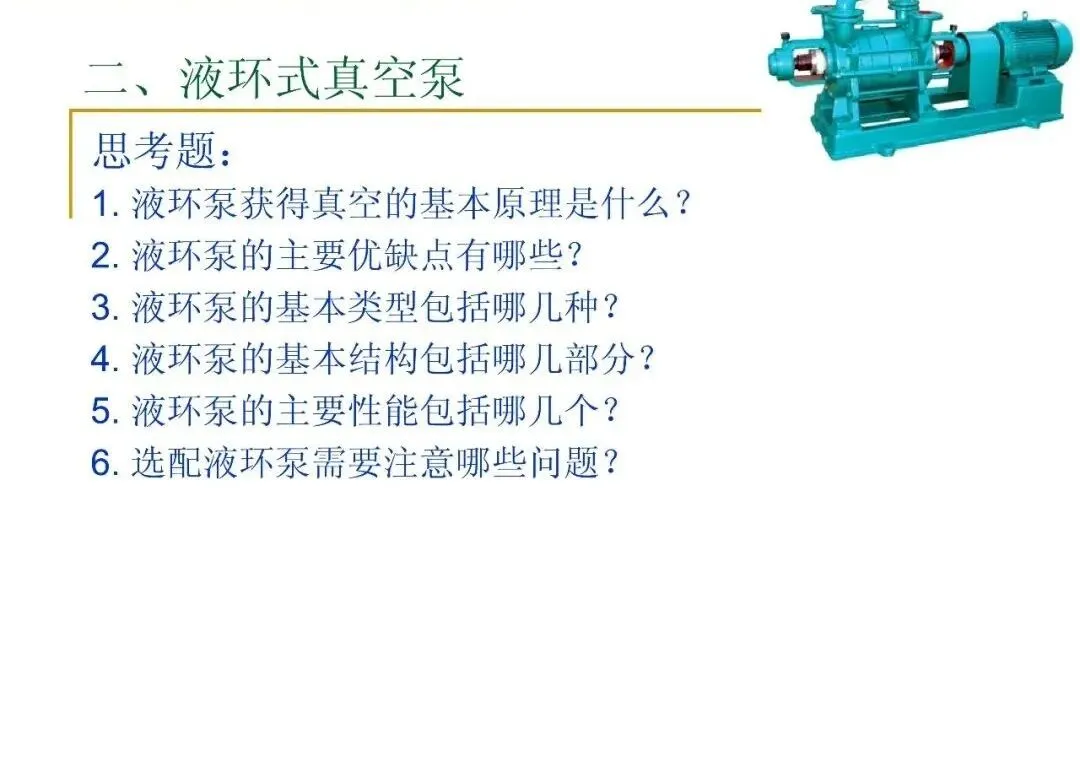 二、液环式真空泵

思考题：

1. 液环泵获得真空的基本原理是什么？
2. 液环泵的主要优缺点有哪些？
3. 液环泵的基本类型包括哪几种？
4. 液环泵的基本结构包括哪几部分？
5. 液环泵的主要性能包括哪几个？
6. 选配液环泵需要注意哪些问题？